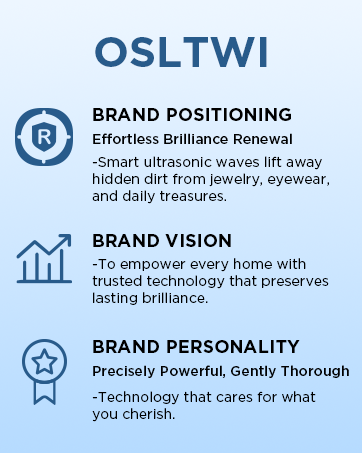 OSLTWI

R

BRAND POSITIONING
Effortless Brilliance Renewal
-Smart ultrasonic waves lift away hidden dirt from jewelry, eyewear, and daily treasures.

BRAND VISION
-To empower every home with trusted technology that preserves lasting brilliance.

BRAND PERSONALITY
Precisely Powerful, Gently Thorough
-Technology that cares for what you cherish.